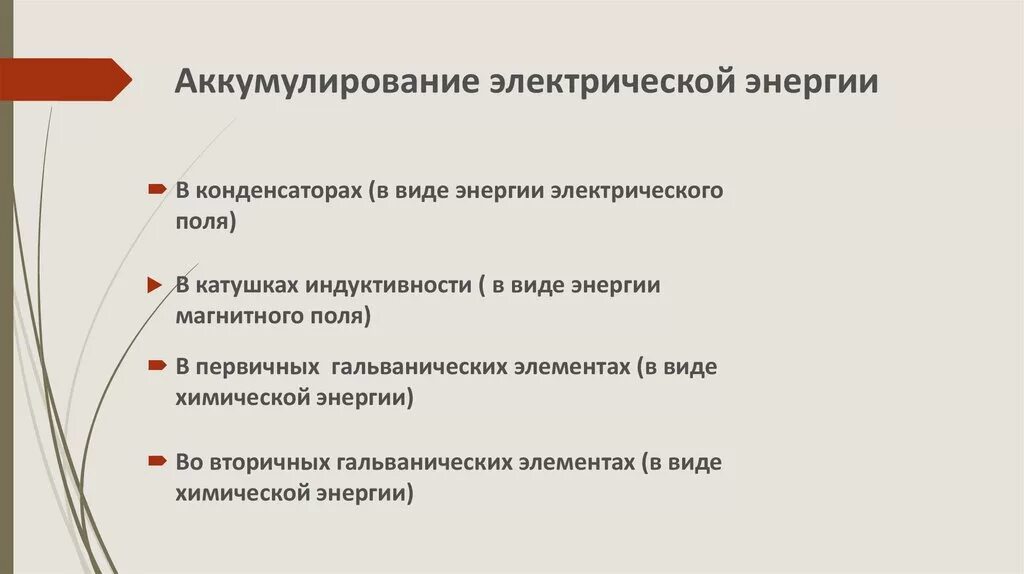 Аккумулирование электрической энергии

В конденсаторах (в виде энергии электрического поля)

В катушках индуктивности ( в виде энергии магнитного поля)

В первичных гальванических элементах (в виде химической энергии)

Во вторичных гальванических элементах (в виде химической энергии)